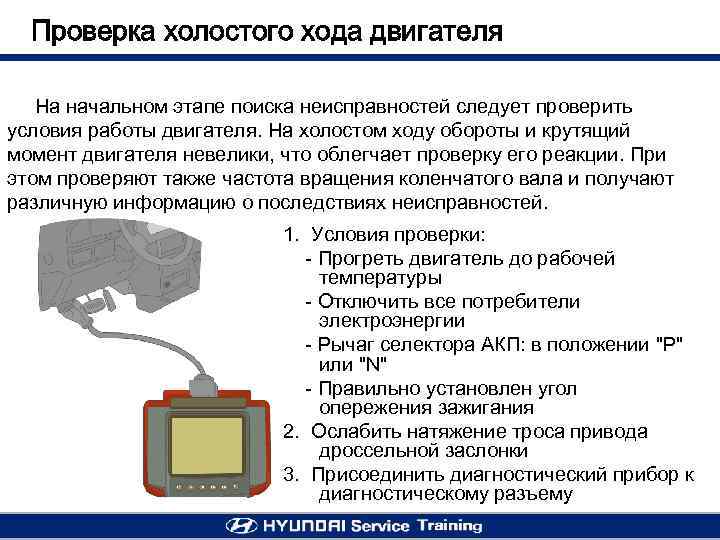 Проверка холостого хода двигателя

На начальном этапе поиска неисправностей следует проверить условия работы двигателя. На холостом ходу обороты и крутящий момент двигателя невелики, что облегчает проверку его реакции. При этом проверяют также частота вращения коленчатого вала и получают различную информацию о последствиях неисправностей.

1. Условия проверки:
- Прогреть двигатель до рабочей температуры
- Отключить все потребители электроэнергии
- Рычаг селектора АКП: в положении "P" или "N"
- Правильно установлен угол опережения зажигания
2. Ослабить натяжение троса привода дроссельной заслонки
3. Присоединить диагностический прибор к диагностическому разъему

HYUNDAI Service Training